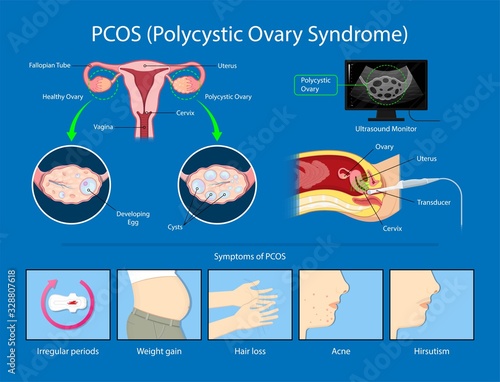 PCOS (Polycystic Ovary Syndrome)

Fallopian Tube
Uterus
Healthy Ovary
Polycystic Ovary
Cervix
Vagina

Developing Egg
Cysts

Polycystic Ovary
Ultrasound Monitor

Ovary
Uterus
Transducer
Cervix

Symptoms of PCOS

Irregular periods
Weight gain
Hair loss
Acne
Hirsutism

Adobe Stock | #328807618
Adobe Stock